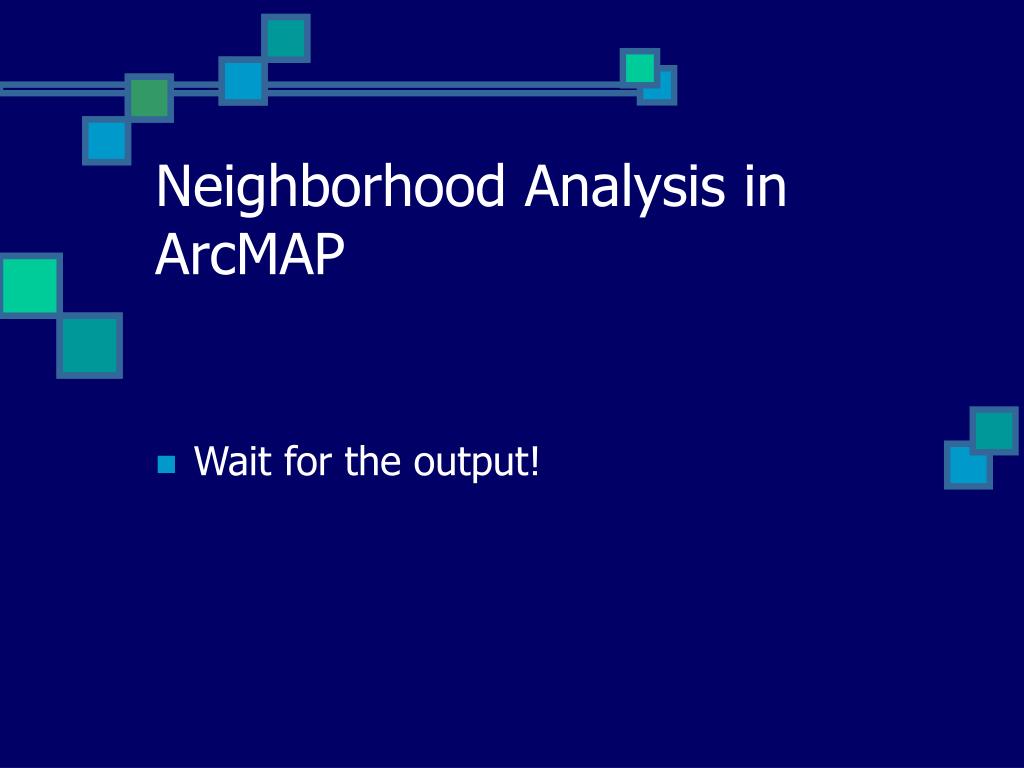 Neighborhood Analysis in ArcMAP

Wait for the output!